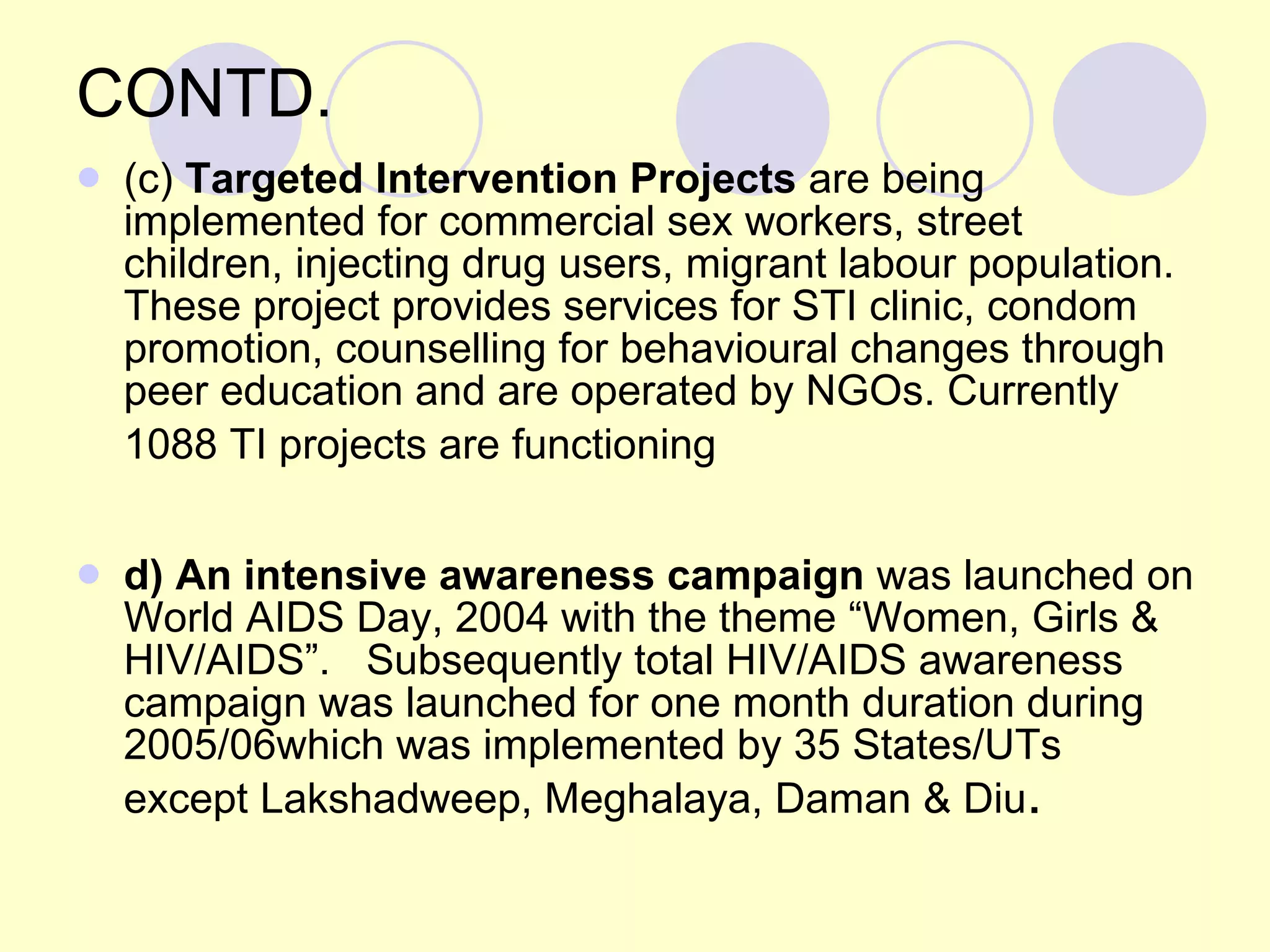 CONTD.

(c) Targeted Intervention Projects are being implemented for commercial sex workers, street children, injecting drug users, migrant labour population. These project provides services for STI clinic, condom promotion, counselling for behavioural changes through peer education and are operated by NGOs. Currently 1088 TI projects are functioning

d) An intensive awareness campaign was launched on World AIDS Day, 2004 with the theme “Women, Girls & HIV/AIDS”. Subsequently total HIV/AIDS awareness campaign was launched for one month duration during 2005/06which was implemented by 35 States/UTs except Lakshadweep, Meghalaya, Daman & Diu.